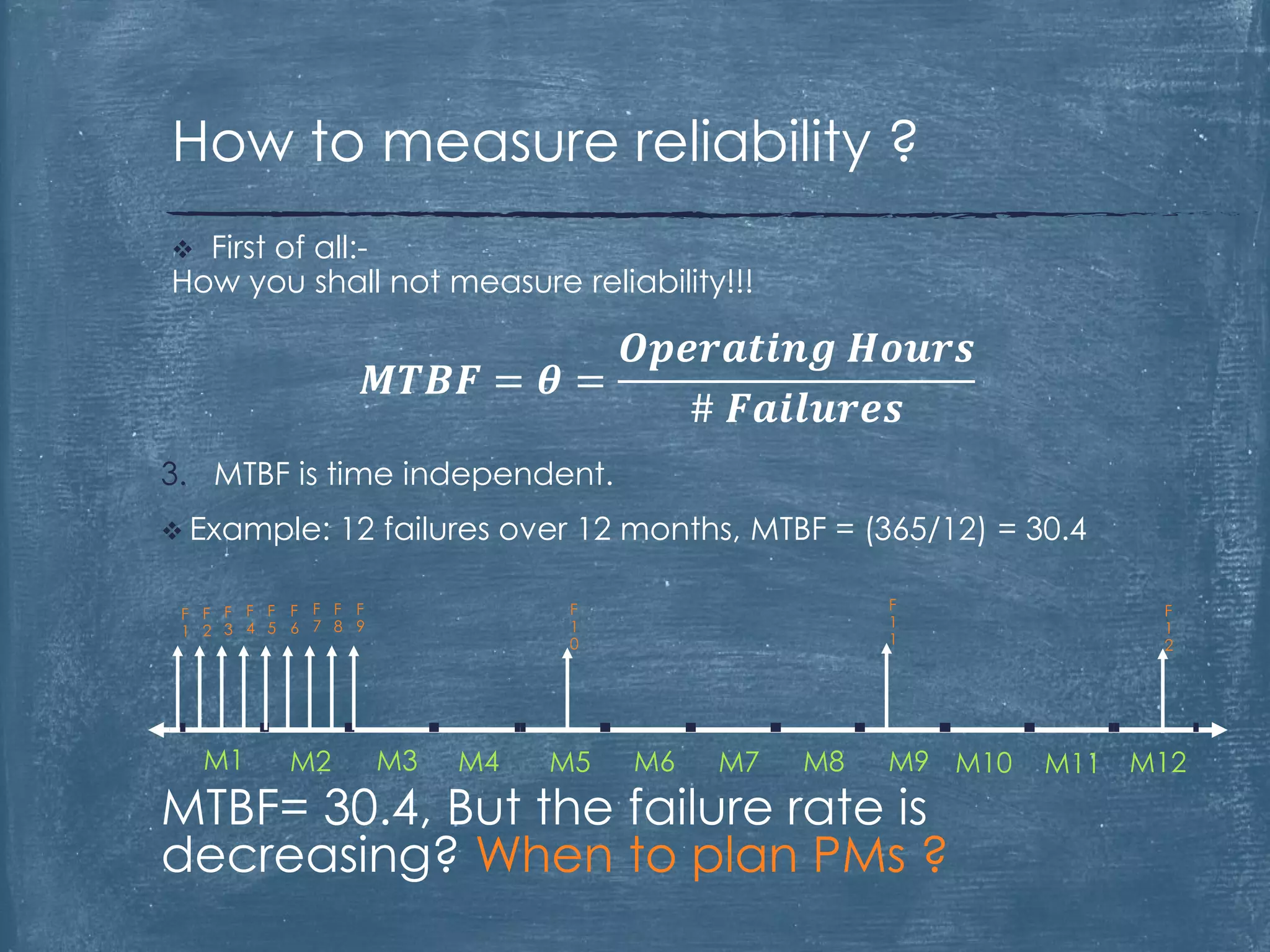 How to measure reliability ?

❖ First of all:-
How you shall not measure reliability!!!

$MTBF = \theta = \frac{Operating\ Hours}{\#\ Failures}$

3. MTBF is time independent.

❖ Example: 12 failures over 12 months, MTBF = (365/12) = 30.4

F1 F2 F3 F4 F5 F6 F7 F8 F9 F10 F11 F12

M1 M2 M3 M4 M5 M6 M7 M8 M9 M10 M11 M12

MTBF= 30.4, But the failure rate is decreasing? When to plan PMs ?